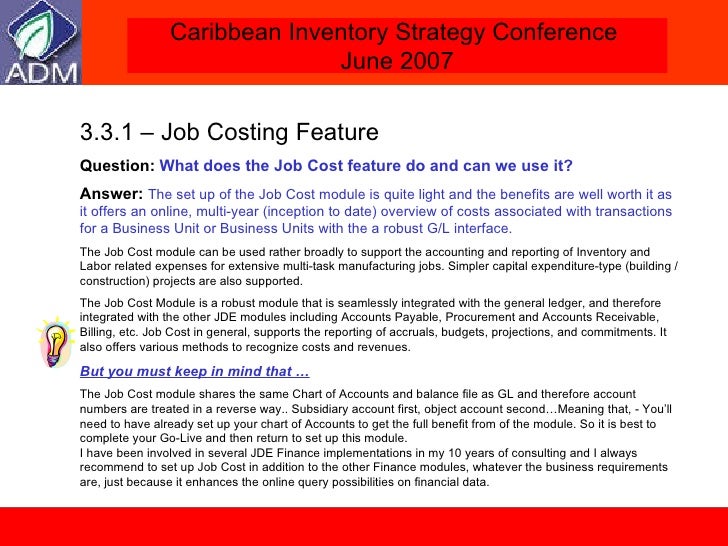 ADM

Caribbean Inventory Strategy Conference
June 2007

3.3.1 – Job Costing Feature

Question: What does the Job Cost feature do and can we use it?

Answer: The set up of the Job Cost module is quite light and the benefits are well worth it as it offers an online, multi-year (inception to date) overview of costs associated with transactions for a Business Unit or Business Units with the a robust G/L interface.

The Job Cost module can be used rather broadly to support the accounting and reporting of Inventory and Labor related expenses for extensive multi-task manufacturing jobs. Simpler capital expenditure-type (building / construction) projects are also supported.

The Job Cost Module is a robust module that is seamlessly integrated with the general ledger, and therefore integrated with the other JDE modules including Accounts Payable, Procurement and Accounts Receivable, Billing, etc. Job Cost in general, supports the reporting of accruals, budgets, projections, and commitments. It also offers various methods to recognize costs and revenues.

But you must keep in mind that …

The Job Cost module shares the same Chart of Accounts and balance file as GL and therefore account numbers are treated in a reverse way.. Subsidiary account first, object account second…Meaning that, - You'll need to have already set up your chart of Accounts to get the full benefit from of the module. So it is best to complete your Go-Live and then return to set up this module.
I have been involved in several JDE Finance implementations in my 10 years of consulting and I always recommend to set up Job Cost in addition to the other Finance modules, whatever the business requirements are, just because it enhances the online query possibilities on financial data.